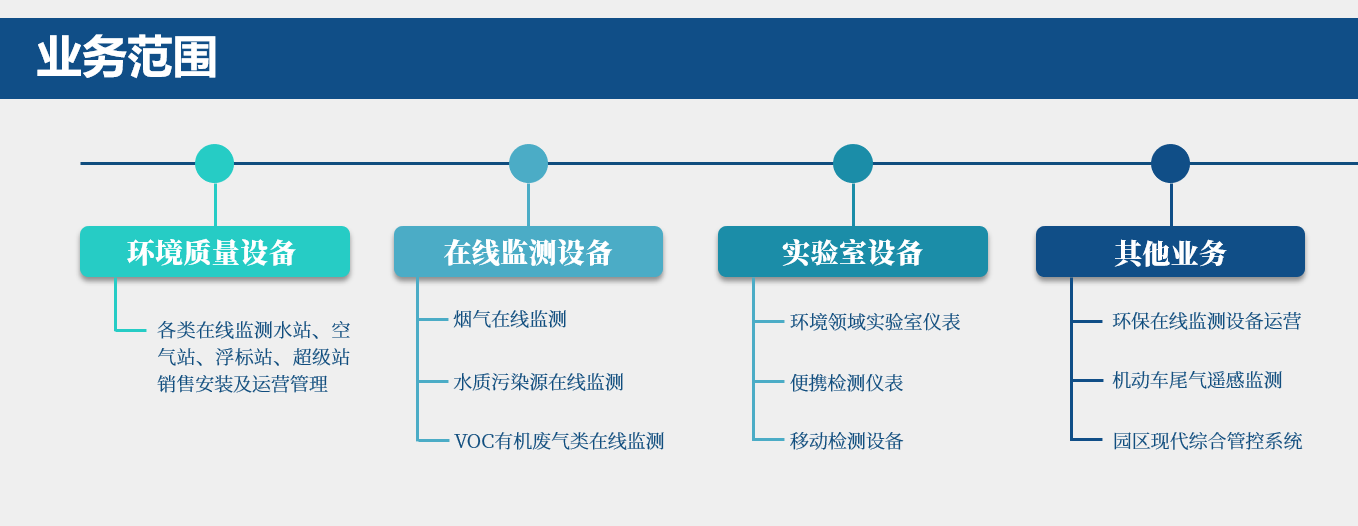 业务范围

环境质量设备

各类在线监测水站、空气站、浮标站、超级站销售安装及运营管理

在线监测设备

烟气在线监测

水质污染源在线监测

VOC有机废气类在线监测

实验室设备

环境领域实验室仪表

便携检测仪表

移动检测设备

其他业务

环保在线监测设备运营

机动车尾气遥感监测

园区现代综合管控系统